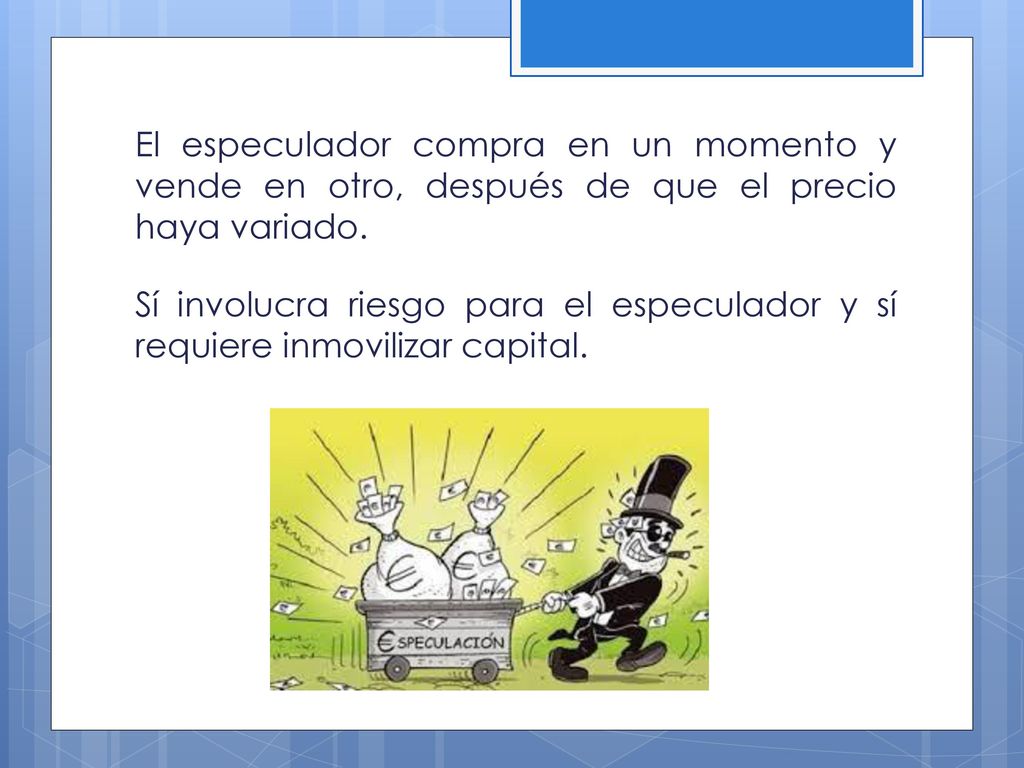 El especulador compra en un momento y vende en otro, después de que el precio haya variado.

Sí involucra riesgo para el especulador y sí requiere inmovilizar capital.

€SPECULACIÓN